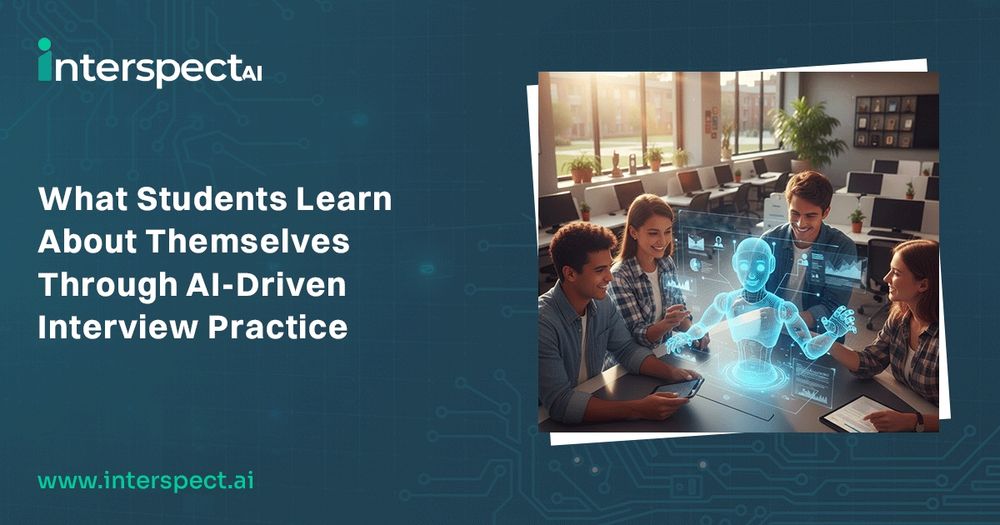 interspectAI

What Students Learn About Themselves Through AI-Driven Interview Practice

www.interspect.ai